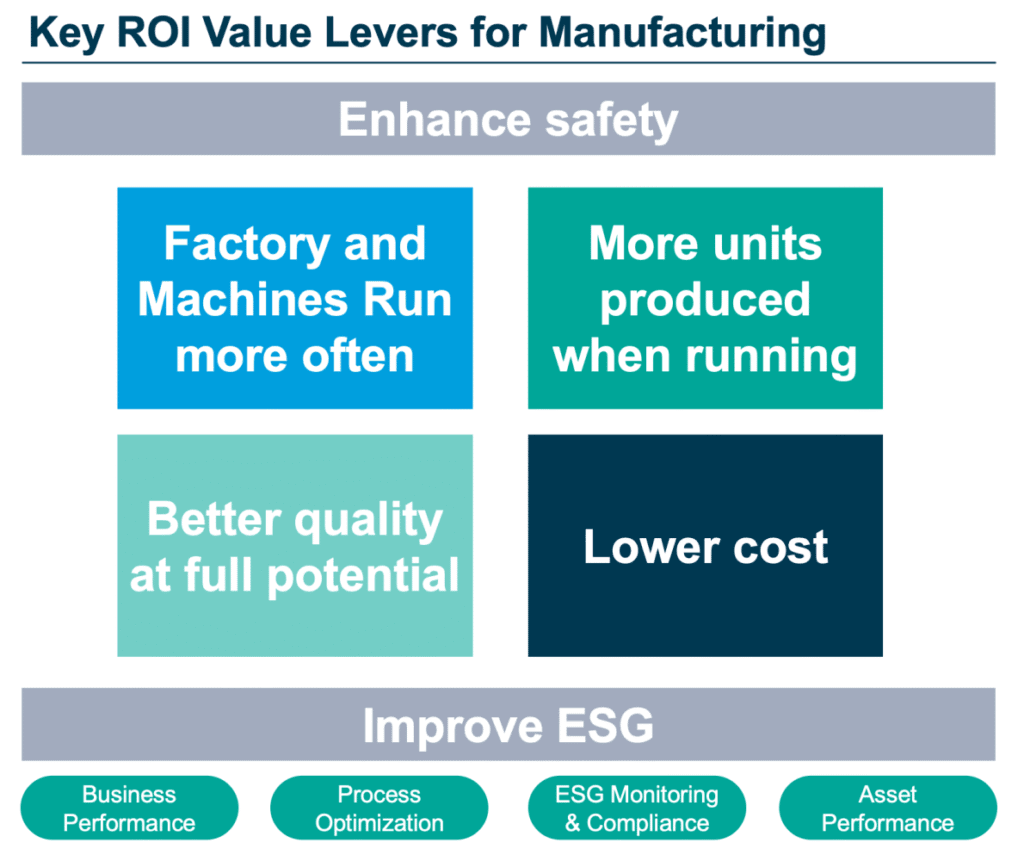 Key ROI Value Levers for Manufacturing

Enhance safety

Factory and Machines Run more often

More units produced when running

Better quality at full potential

Lower cost

Improve ESG

Business Performance

Process Optimization

ESG Monitoring & Compliance

Asset Performance